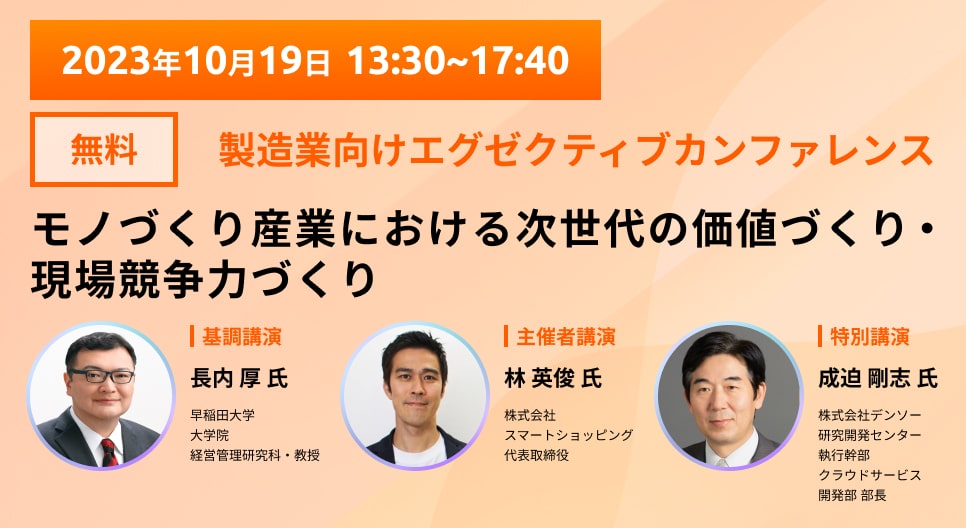 2023年10月19日 13:30~17:40

無料 製造業向けエグゼクティブカンファレンス

モノづくり産業における次世代の価値づくり・現場競争力づくり

基調講演
長内 厚 氏
早稲田大学
大学院
経営管理研究科・教授

主催者講演
林 英俊 氏
株式会社
スマートショッピング
代表取締役

特別講演
成迫 剛志 氏
株式会社デンソー
研究開発センター
執行幹部
クラウドサービス
開発部 部長